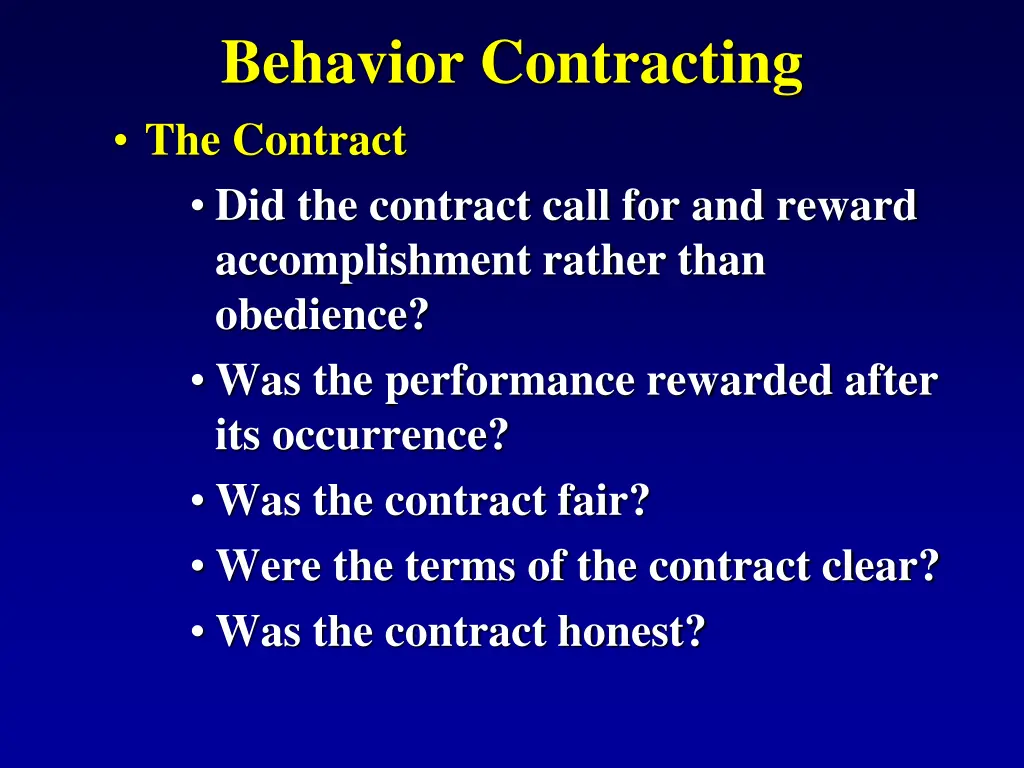 Behavior Contracting

• The Contract

• Did the contract call for and reward accomplishment rather than obedience?

• Was the performance rewarded after its occurrence?

• Was the contract fair?

• Were the terms of the contract clear?

• Was the contract honest?